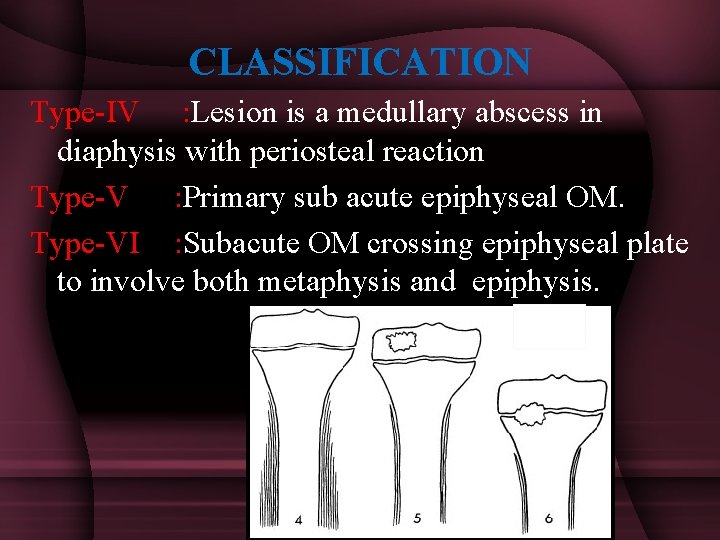 CLASSIFICATION

Type-IV :Lesion is a medullary abscess in diaphysis with periosteal reaction

Type-V :Primary sub acute epiphyseal OM.

Type-VI :Subacute OM crossing epiphyseal plate to involve both metaphysis and epiphysis.

4

5

6